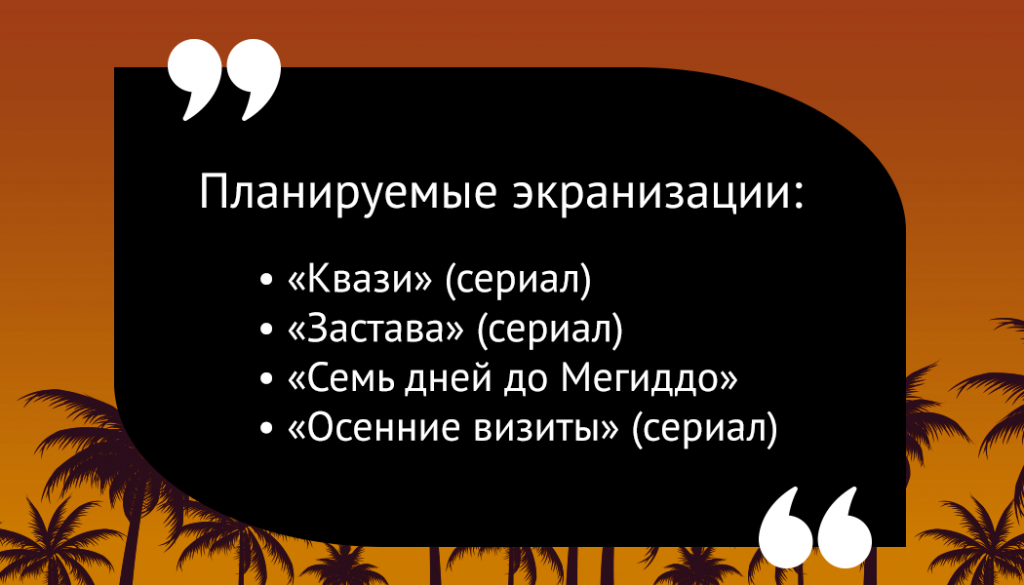 Планируемые экранизации:

• «Квази» (сериал)
• «Застава» (сериал)
• «Семь дней до Мегиддо»
• «Осенние визиты» (сериал)